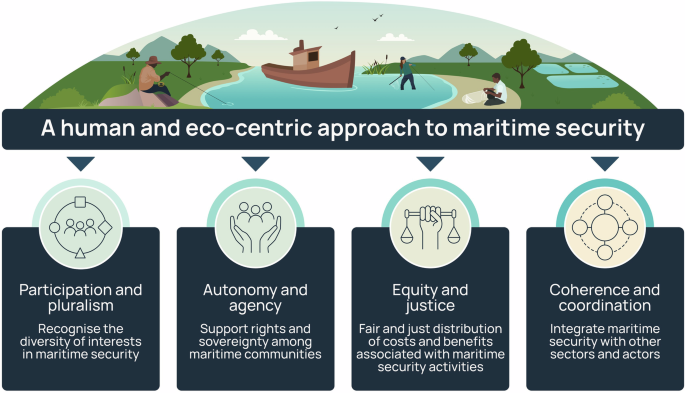 A human and eco-centric approach to maritime security

Participation and pluralism

Recognise the diversity of interests in maritime security

Autonomy and agency

Support rights and sovereignty among maritime communities

Equity and justice

Fair and just distribution of costs and benefits associated with maritime security activities

Coherence and coordination

Integrate maritime security with other sectors and actors